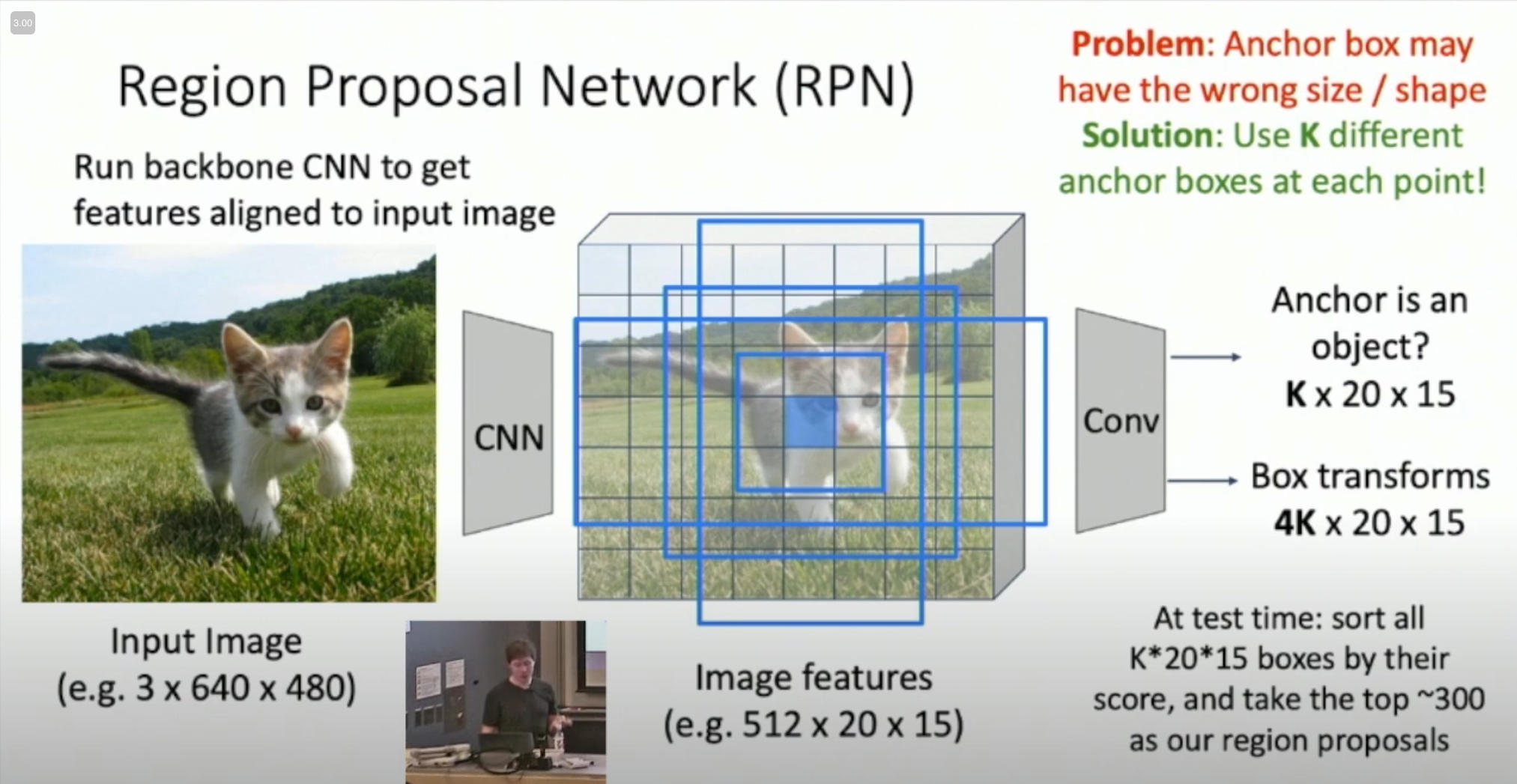 3.00

Region Proposal Network (RPN)

Problem: Anchor box may have the wrong size / shape
Solution: Use K different anchor boxes at each point!

Run backbone CNN to get features aligned to input image

CNN

Conv

Anchor is an object?
K x 20 x 15

Box transforms
4K x 20 x 15

Input Image
(e.g. 3 x 640 x 480)

Image features
(e.g. 512 x 20 x 15)

At test time: sort all K*20*15 boxes by their score, and take the top ~300 as our region proposals